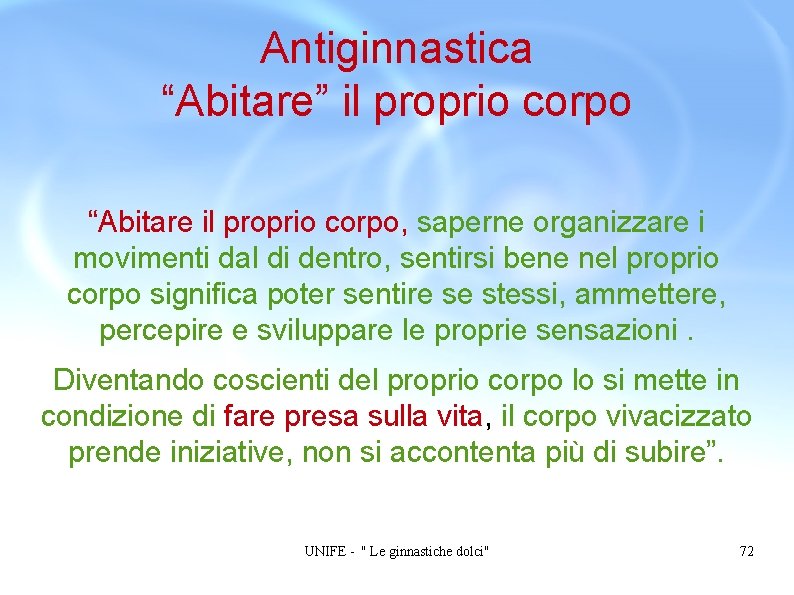 Antiginnastica
“Abitare” il proprio corpo

“Abitare il proprio corpo, saperne organizzare i movimenti dal di dentro, sentirsi bene nel proprio corpo significa poter sentire se stessi, ammettere, percepire e sviluppare le proprie sensazioni .

Diventando coscienti del proprio corpo lo si mette in condizione di fare presa sulla vita, il corpo vivacizzato prende iniziative, non si accontenta più di subire”.

UNIFE - " Le ginnastiche dolci"

72